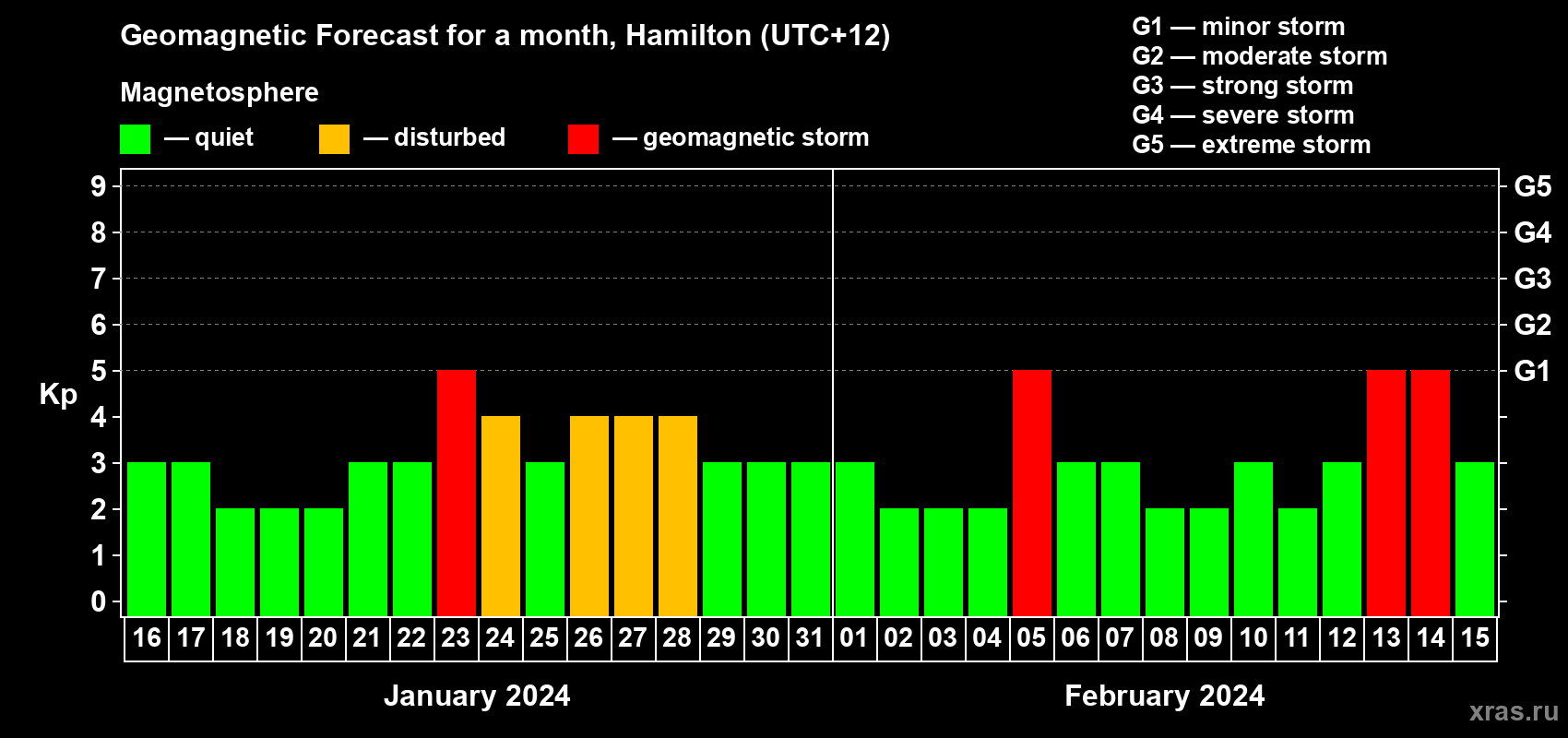 Geomagnetic Forecast for a month, Hamilton (UTC+12)

Magnetosphere

— quiet — disturbed — geomagnetic storm

G1 — minor storm
G2 — moderate storm
G3 — strong storm
G4 — severe storm
G5 — extreme storm

Kp

9 8 7 6 5 4 3 2 1 0

G5 G4 G3 G2 G1

16 17 18 19 20 21 22 23 24 25 26 27 28 29 30 31 01 02 03 04 05 06 07 08 09 10 11 12 13 14 15

January 2024

February 2024

xras.ru